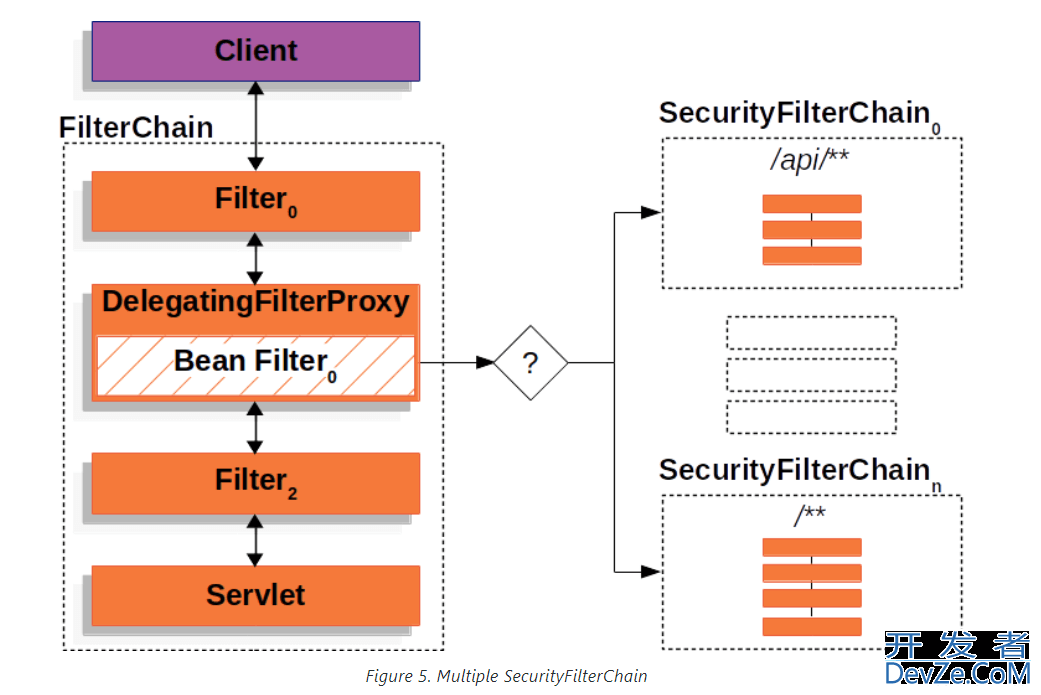 Client

FilterChain

Filter$_0$

DelegatingFilterProxy

Bean Filter$_0$

Filter$_2$

Servlet

?

SecurityFilterChain$_0$

/api/**

SecurityFilterChain$_n$

/**

Figure 5. Multiple SecurityFilterChain

开发者
DevZe.CoM